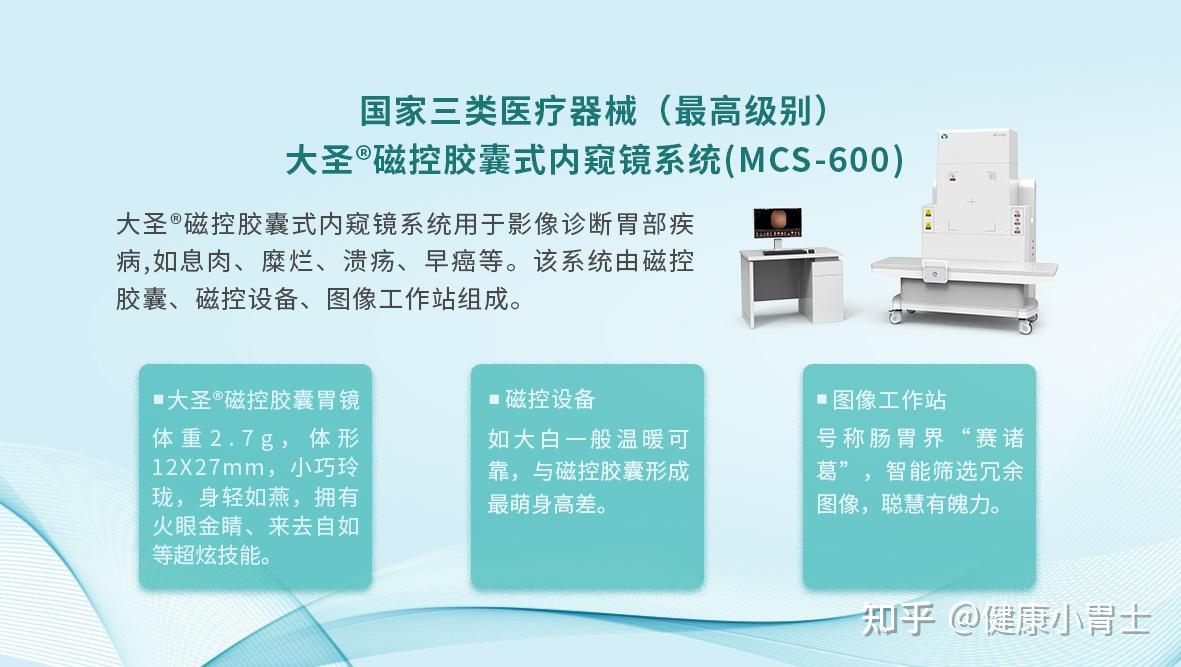 国家三类医疗器械（最高级别）
大圣®磁控胶囊式内窥镜系统(MCS-600)

大圣®磁控胶囊式内窥镜系统用于影像诊断胃部疾病,如息肉、糜烂、溃疡、早癌等。该系统由磁控胶囊、磁控设备、图像工作站组成。

■大圣®磁控胶囊胃镜
体重2.7g，体形12X27mm，小巧玲珑，身轻如燕，拥有火眼金睛、来去自如等超炫技能。

■磁控设备
如大白一般温暖可靠，与磁控胶囊形成最萌身高差。

■图像工作站
号称肠胃界“赛诸葛”，智能筛选冗余图像，聪慧有魄力。

知乎 @健康小胃士